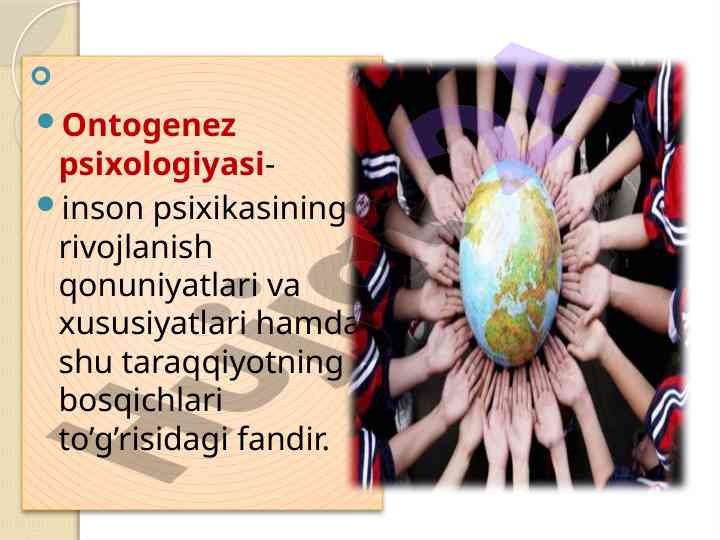 Ontogenez psixologiyasi-

inson psixikasining rivojlanish qonuniyatlari va xususiyatlari hamda shu taraqqiyotning bosqichlari to‘g’risidagi fandir.